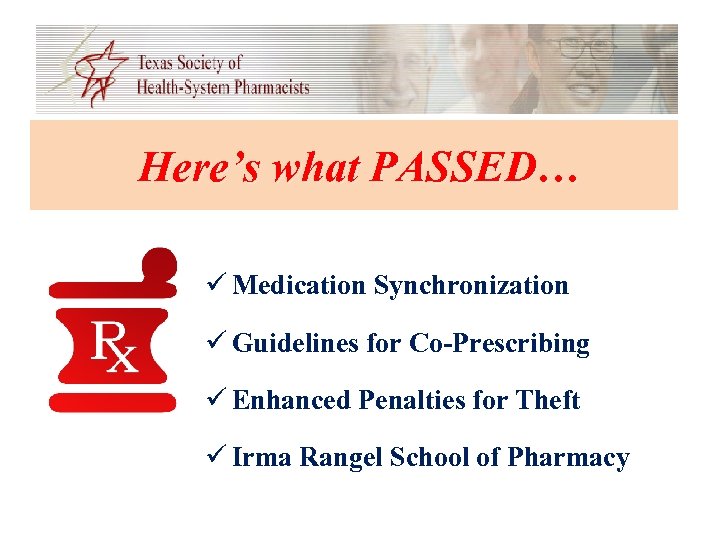 Texas Society of Health-System Pharmacists

Here's what PASSED…

Rx

✓ Medication Synchronization

✓ Guidelines for Co-Prescribing

✓ Enhanced Penalties for Theft

✓ Irma Rangel School of Pharmacy